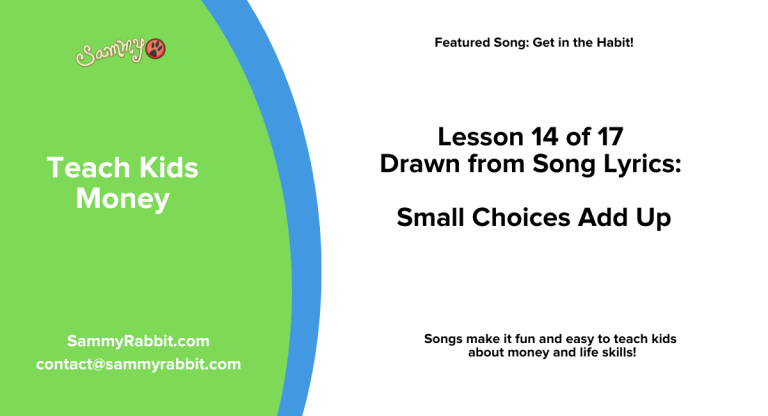 Sammy

Teach Kids Money

SammyRabbit.com
contact@sammyrabbit.com

Featured Song: Get in the Habit!

Lesson 14 of 17
Drawn from Song Lyrics:

Small Choices Add Up

Songs make it fun and easy to teach kids about money and life skills!